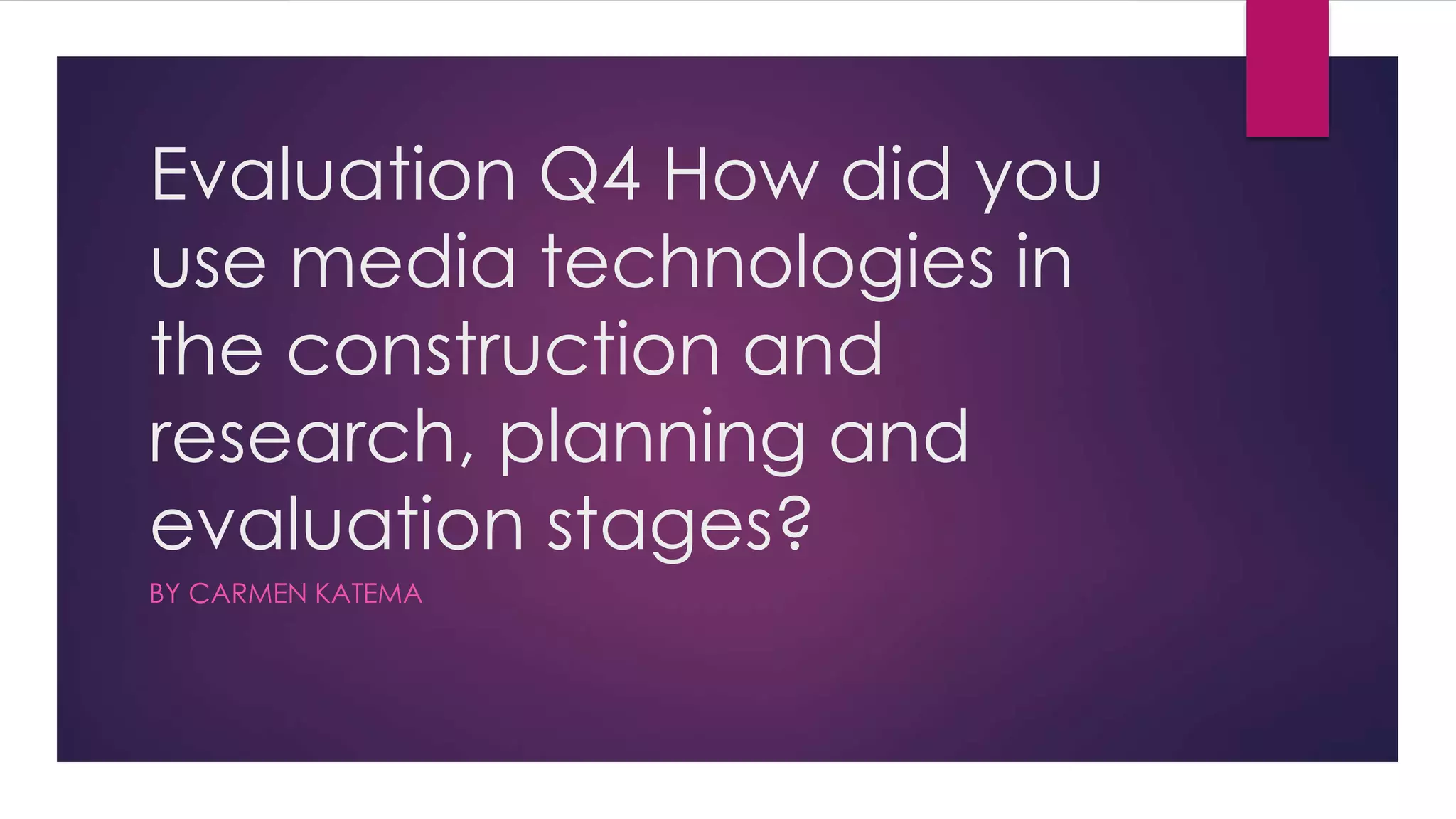 Evaluation Q4 How did you use media technologies in the construction and research, planning and evaluation stages?

BY CARMEN KATEMA